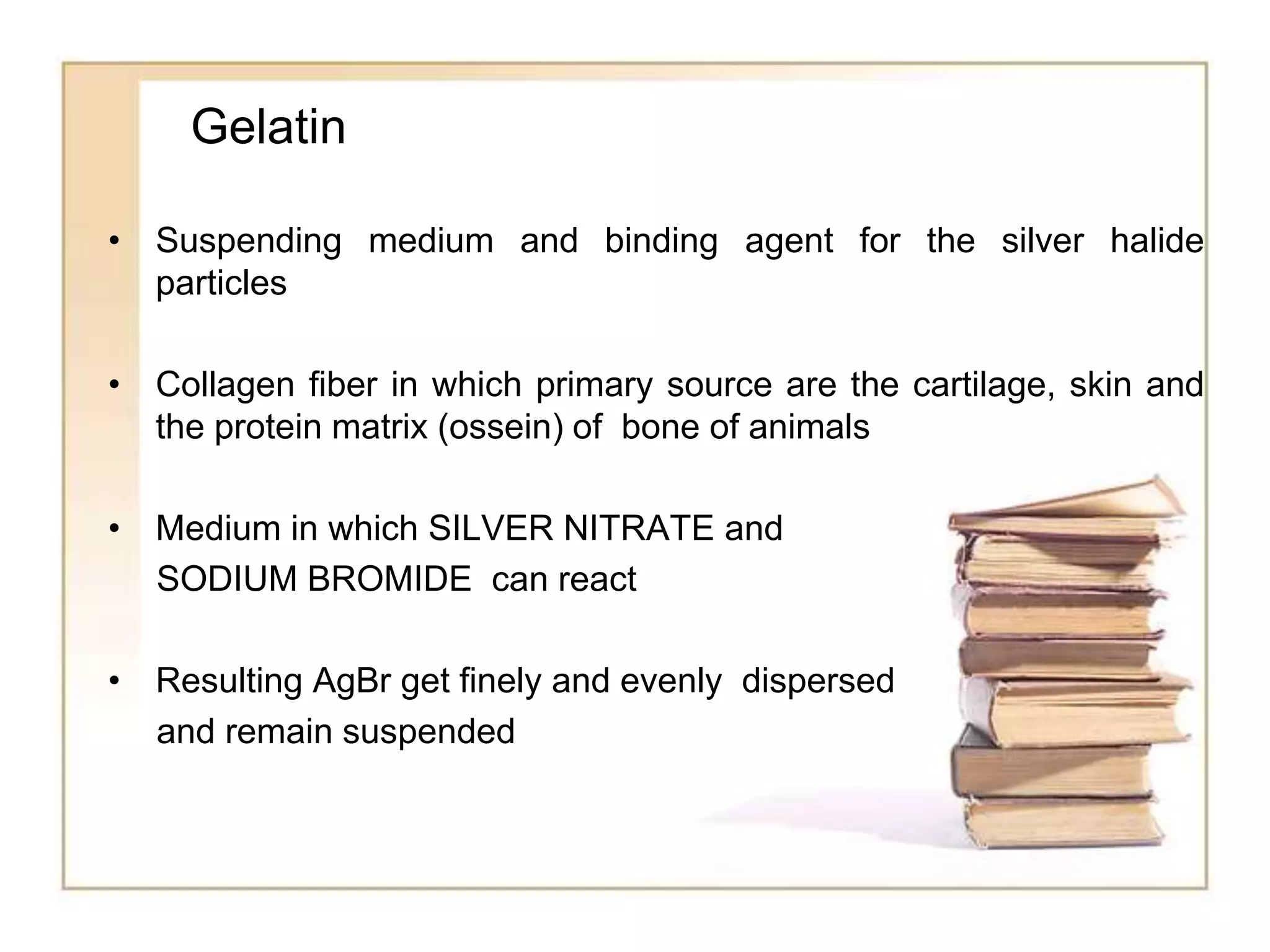 Gelatin

• Suspending medium and binding agent for the silver halide particles

• Collagen fiber in which primary source are the cartilage, skin and the protein matrix (ossein) of bone of animals

• Medium in which SILVER NITRATE and SODIUM BROMIDE can react

• Resulting AgBr get finely and evenly dispersed and remain suspended